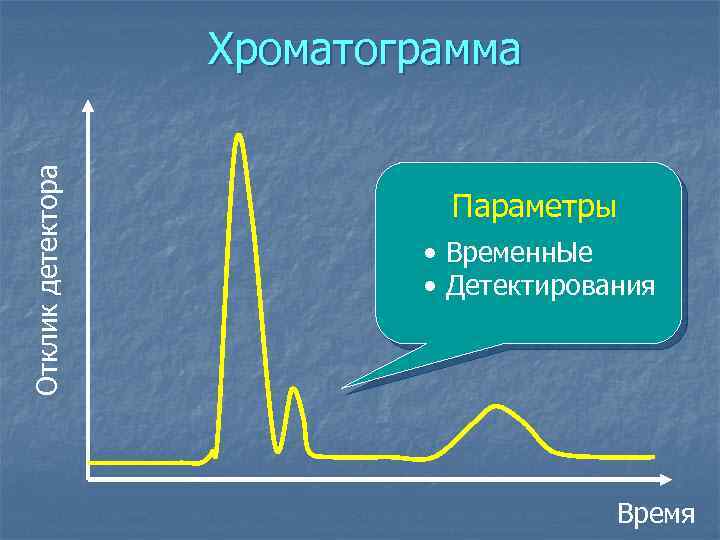 Хроматограмма

Отклик детектора

Параметры

• ВременнЫе
• Детектирования

Время